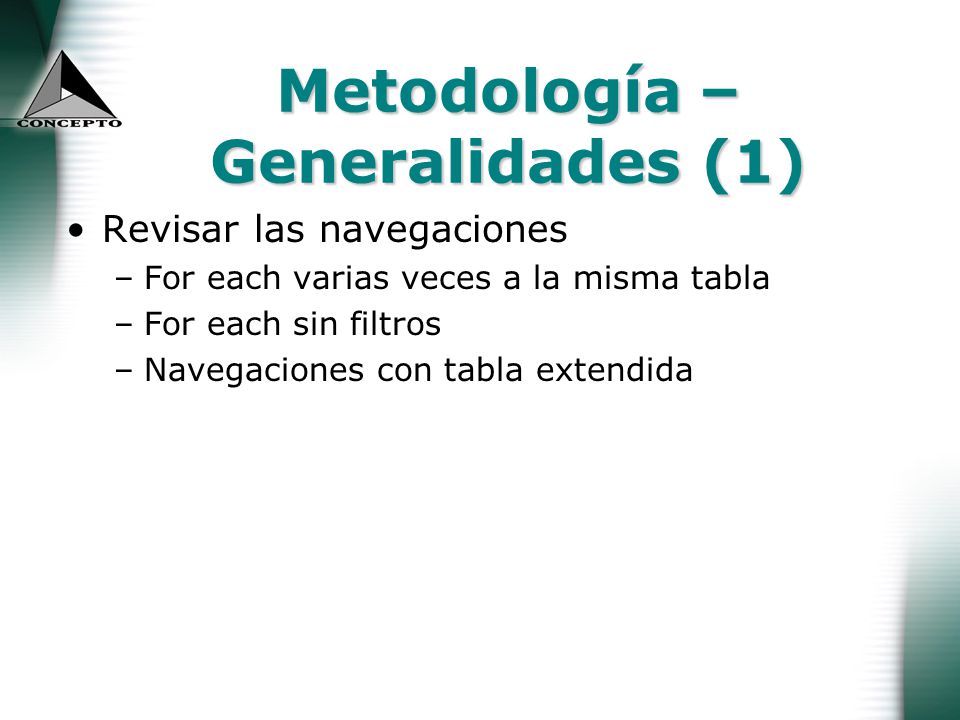 CONCEPTO

Metodología – Generalidades (1)

• Revisar las navegaciones
– For each varias veces a la misma tabla
– For each sin filtros
– Navegaciones con tabla extendida